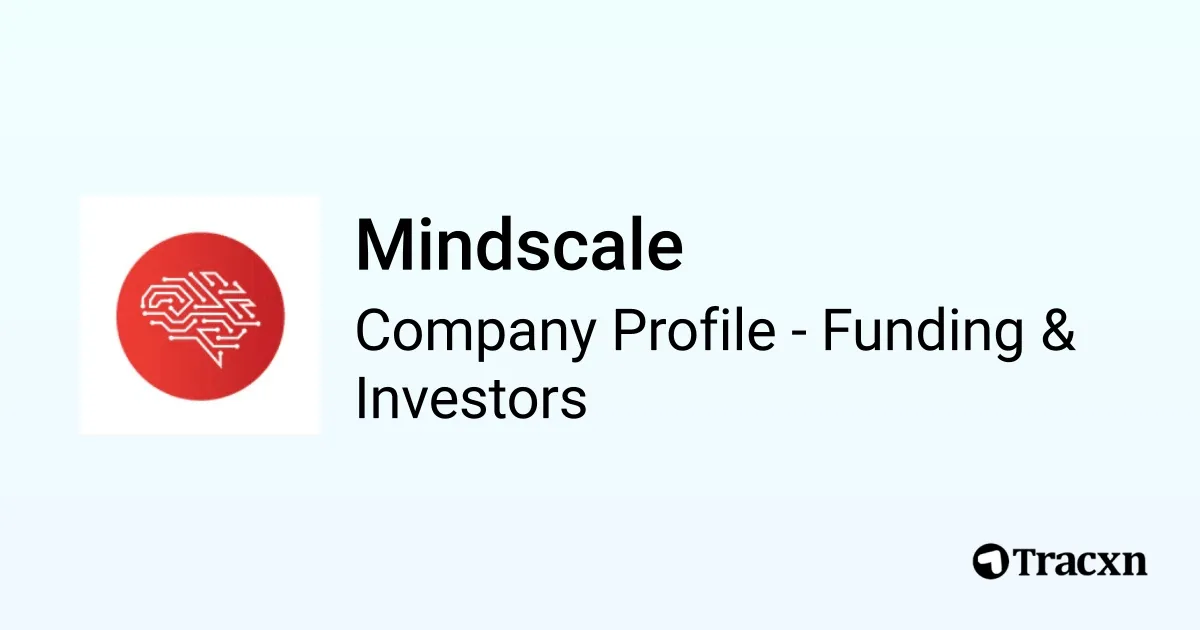 Mindscale
Company Profile - Funding & Investors

Tracxn